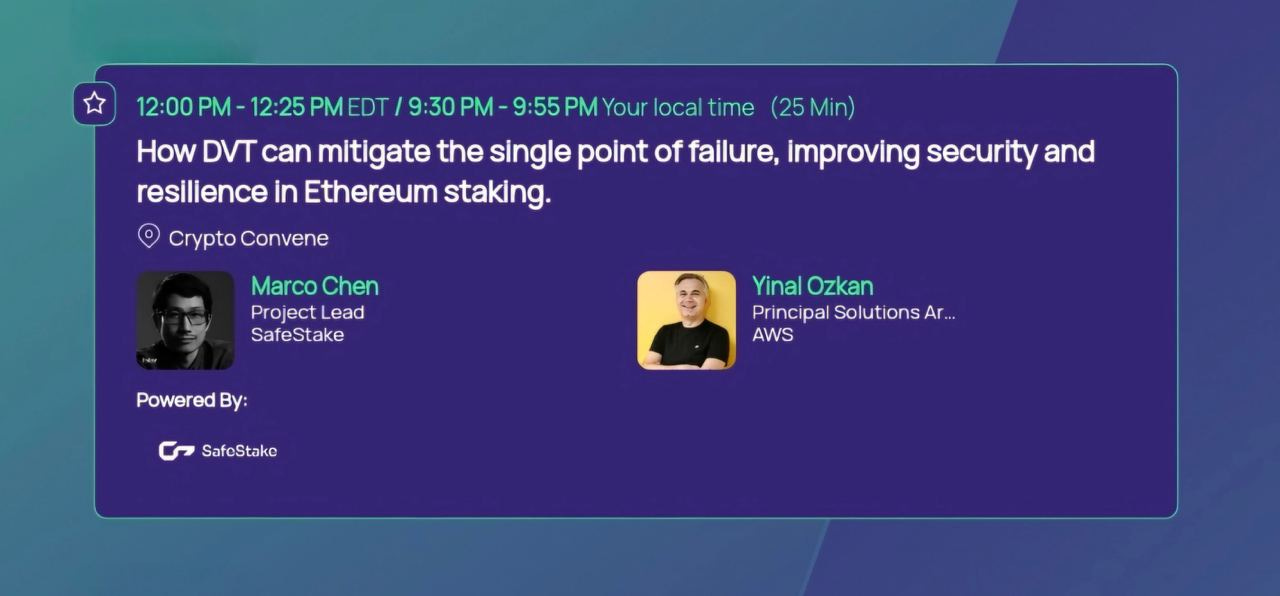 12:00 PM - 12:25 PM EDT / 9:30 PM - 9:55 PM Your local time (25 Min)

How DVT can mitigate the single point of failure, improving security and resilience in Ethereum staking.

Crypto Convene

Marco Chen
Project Lead
SafeStake

Yinal Ozkan
Principal Solutions Ar...
AWS

Powered By:

SafeStake